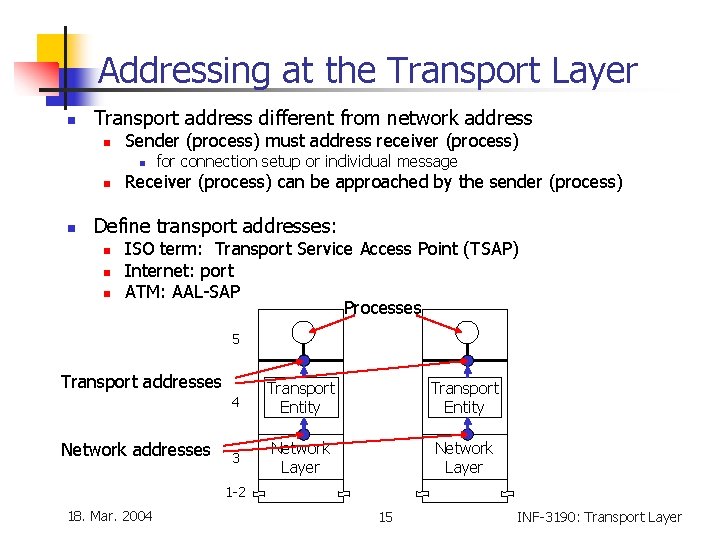 Addressing at the Transport Layer

Transport address different from network address
Sender (process) must address receiver (process)
for connection setup or individual message
Receiver (process) can be approached by the sender (process)

Define transport addresses:
ISO term: Transport Service Access Point (TSAP)
Internet: port
ATM: AAL-SAP

Processes
5
Transport addresses
4
Transport Entity
Transport Entity
Network addresses
3
Network Layer
Network Layer
1-2

18. Mar. 2004
15
INF-3190: Transport Layer